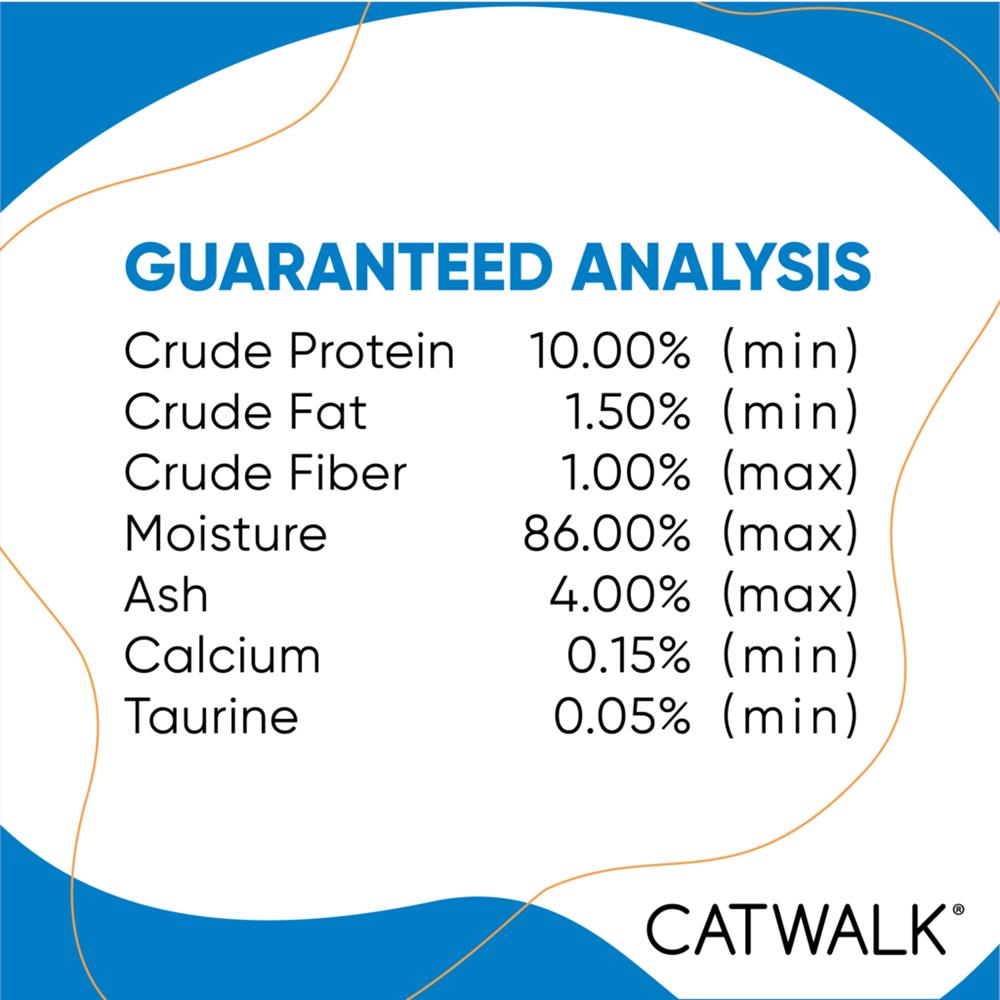 GUARANTEED ANALYSIS

| | | |
|---|---|---|
| Crude Protein | 10.00% | (min) |
| Crude Fat | 1.50% | (min) |
| Crude Fiber | 1.00% | (max) |
| Moisture | 86.00% | (max) |
| Ash | 4.00% | (max) |
| Calcium | 0.15% | (min) |
| Taurine | 0.05% | (min) |

CATWALK®